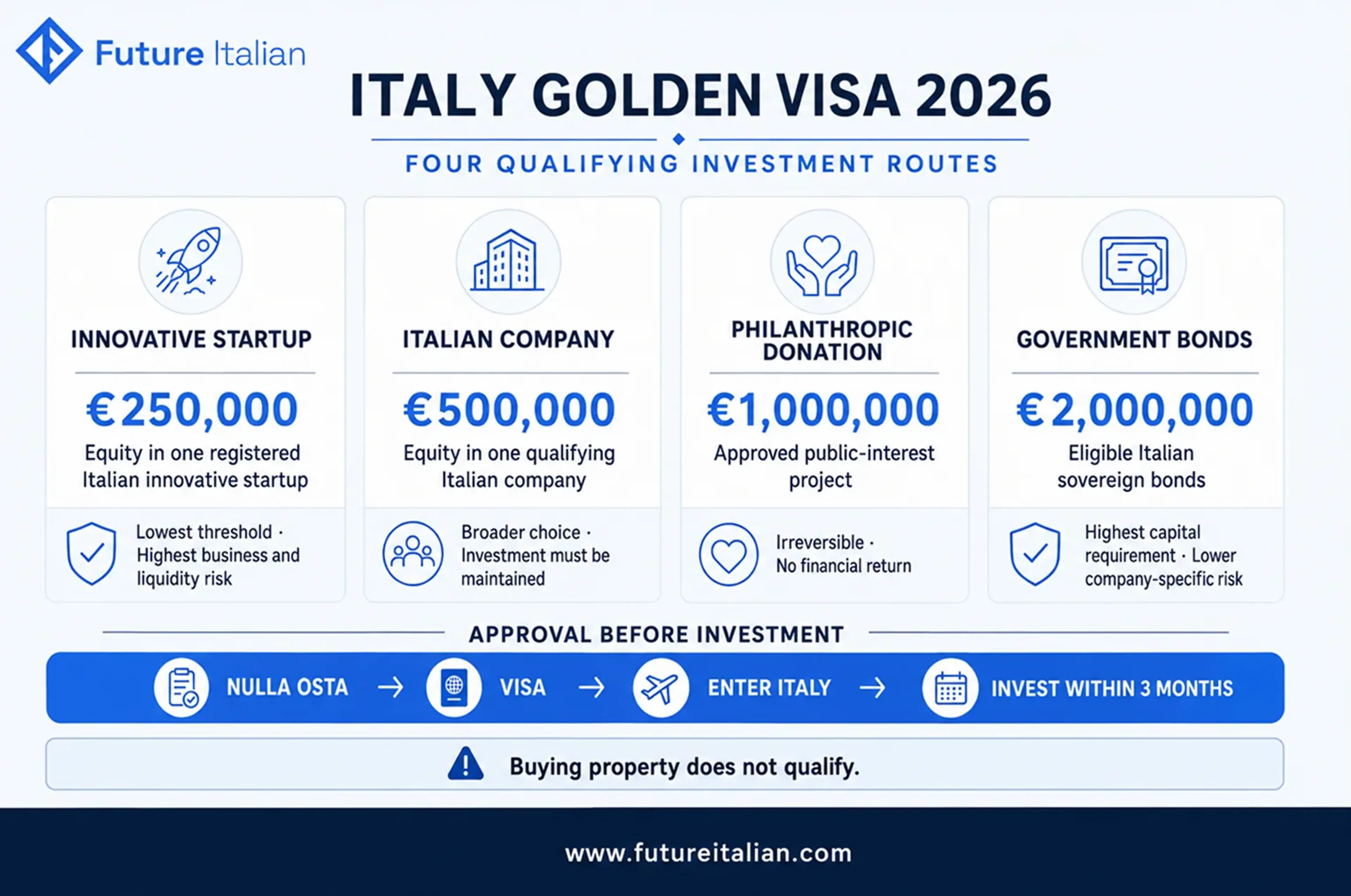 Future Italian

ITALY GOLDEN VISA 2026

FOUR QUALIFYING INVESTMENT ROUTES

INNOVATIVE STARTUP

€250,000

Equity in one registered Italian innovative startup

Lowest threshold · Highest business and liquidity risk

ITALIAN COMPANY

€500,000

Equity in one qualifying Italian company

Broader choice · Investment must be maintained

PHILANTHROPIC DONATION

€1,000,000

Approved public-interest project

Irreversible · No financial return

GOVERNMENT BONDS

€2,000,000

Eligible Italian sovereign bonds

Highest capital requirement · Lower company-specific risk

APPROVAL BEFORE INVESTMENT

NULLA OSTA → VISA → ENTER ITALY → INVEST WITHIN 3 MONTHS

Buying property does not qualify.

www.futureitalian.com